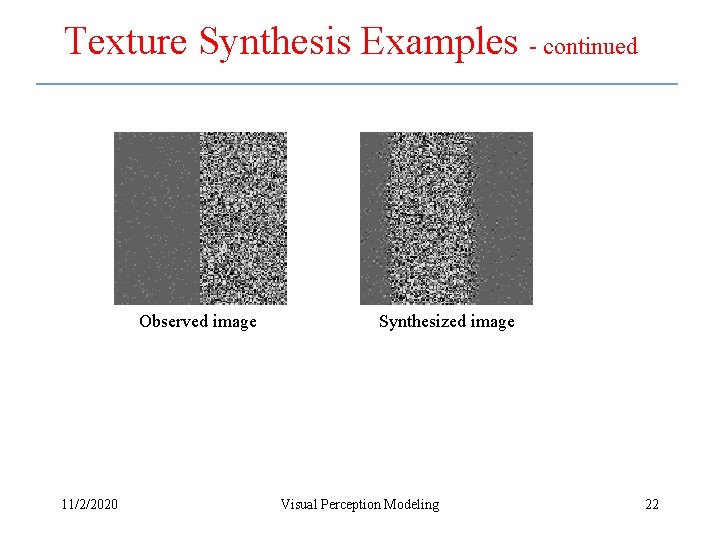 Texture Synthesis Examples - continued

Observed image

Synthesized image

11/2/2020

Visual Perception Modeling

22